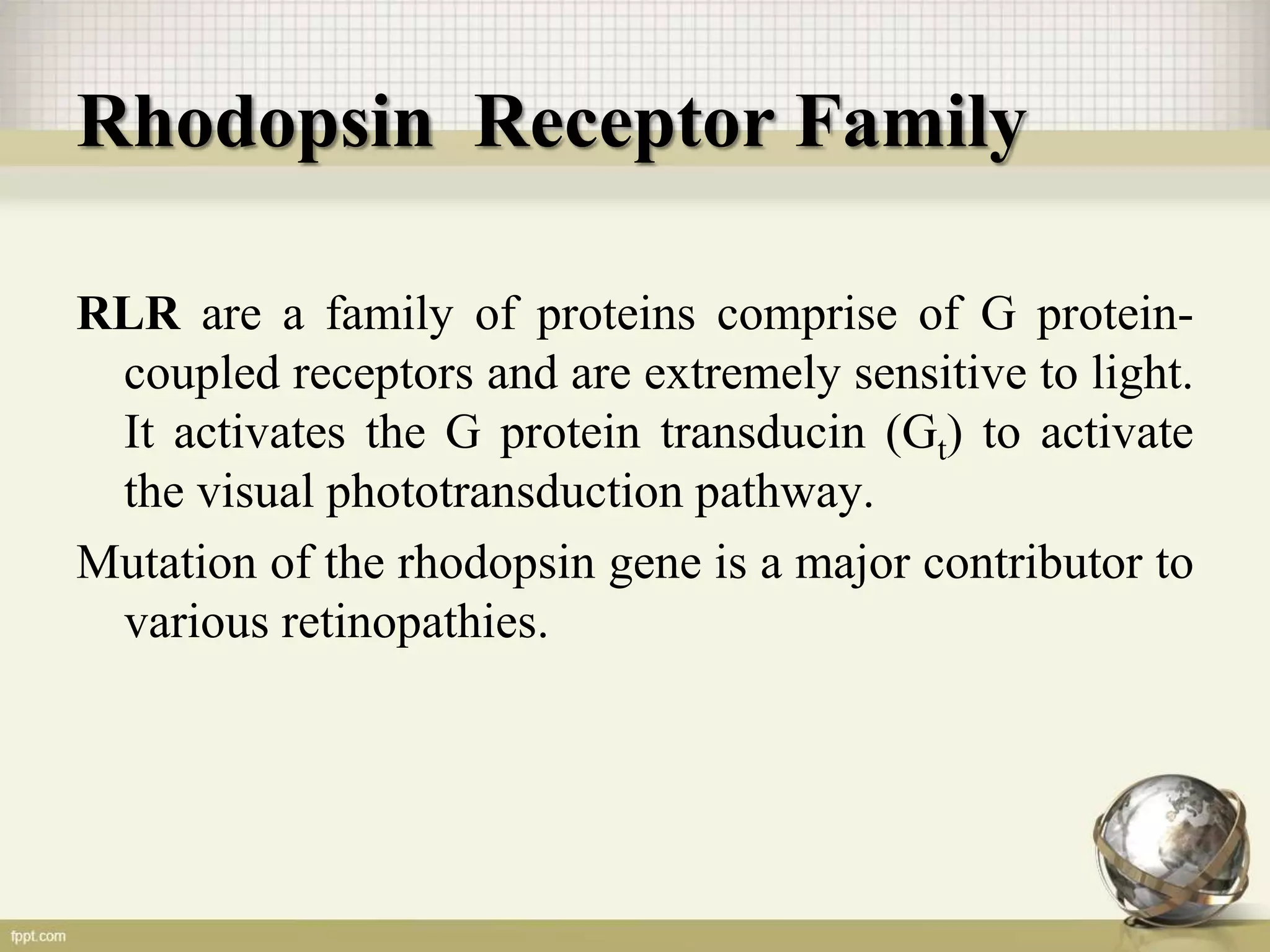 Rhodopsin Receptor Family

RLR are a family of proteins comprise of G protein-coupled receptors and are extremely sensitive to light. It activates the G protein transducin ($G_t$) to activate the visual phototransduction pathway.

Mutation of the rhodopsin gene is a major contributor to various retinopathies.

fppt.com